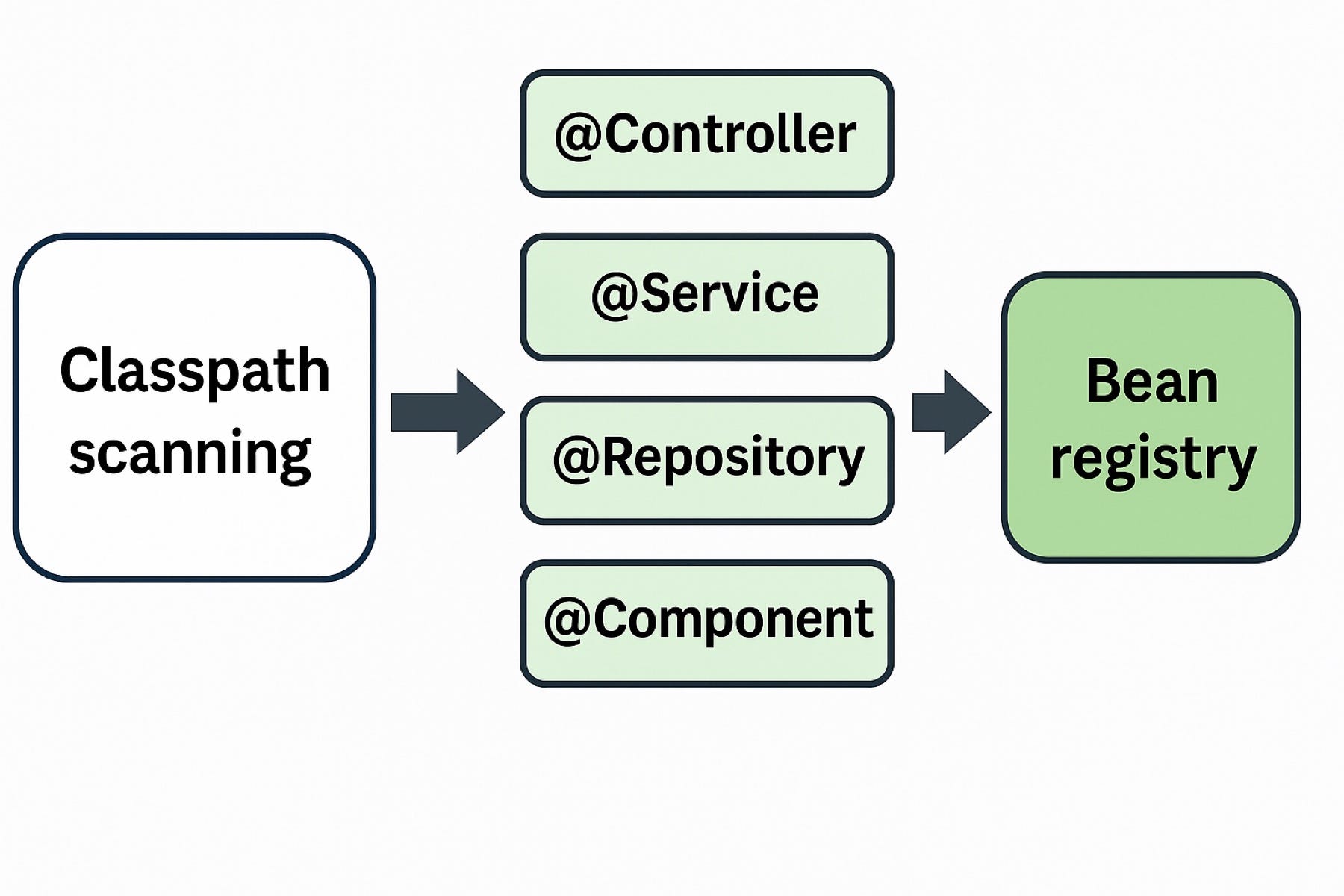 Classpath scanning

@Controller

@Service

@Repository

@Component

Bean registry